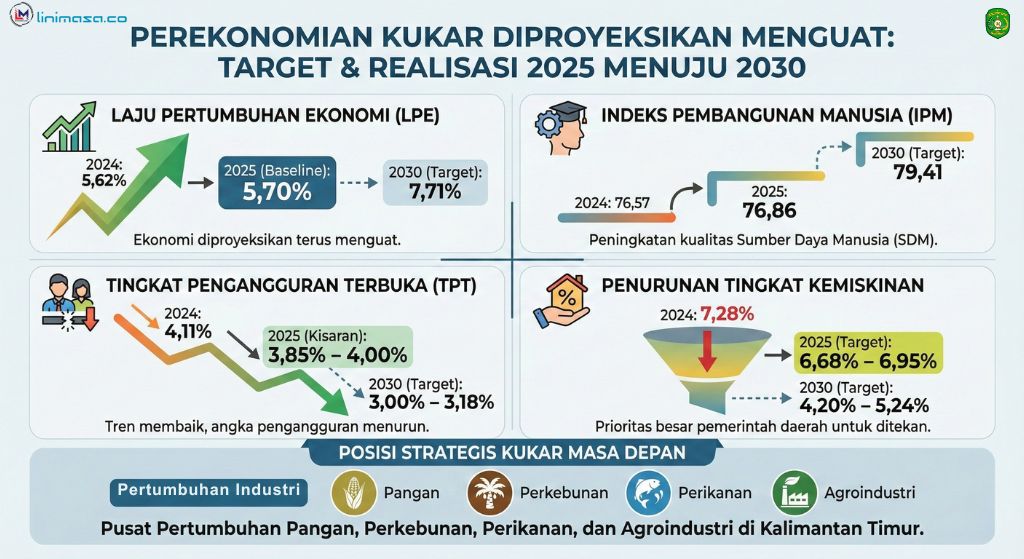 linimasa.co

PEREKONOMIAN KUKAR DIPROYEKSIKAN MENGUAT: TARGET & REALISASI 2025 MENUJU 2030

LAJU PERTUMBUHAN EKONOMI (LPE)

2024: 5,62%

2025 (Baseline): 5,70%

2030 (Target): 7,71%

Ekonomi diproyeksikan terus menguat.

INDEKS PEMBANGUNAN MANUSIA (IPM)

2024: 76,57

2025: 76,86

2030 (Target): 79,41

Peningkatan kualitas Sumber Daya Manusia (SDM).

TINGKAT PENGANGGURAN TERBUKA (TPT)

2024: 4,11%

2025 (Kisaran): 3,85% – 4,00%

2030 (Target): 3,00% – 3,18%

Tren membaik, angka pengangguran menurun.

PENURUNAN TINGKAT KEMISKINAN

2024: 7,28%

2025 (Target): 6,68% – 6,95%

2030 (Target): 4,20% – 5,24%

Prioritas besar pemerintah daerah untuk ditekan.

POSISI STRATEGIS KUKAR MASA DEPAN

Pertumbuhan Industri

Pangan

Perkebunan

Perikanan

Agroindustri

Pusat Pertumbuhan Pangan, Perkebunan, Perikanan, dan Agroindustri di Kalimantan Timur.